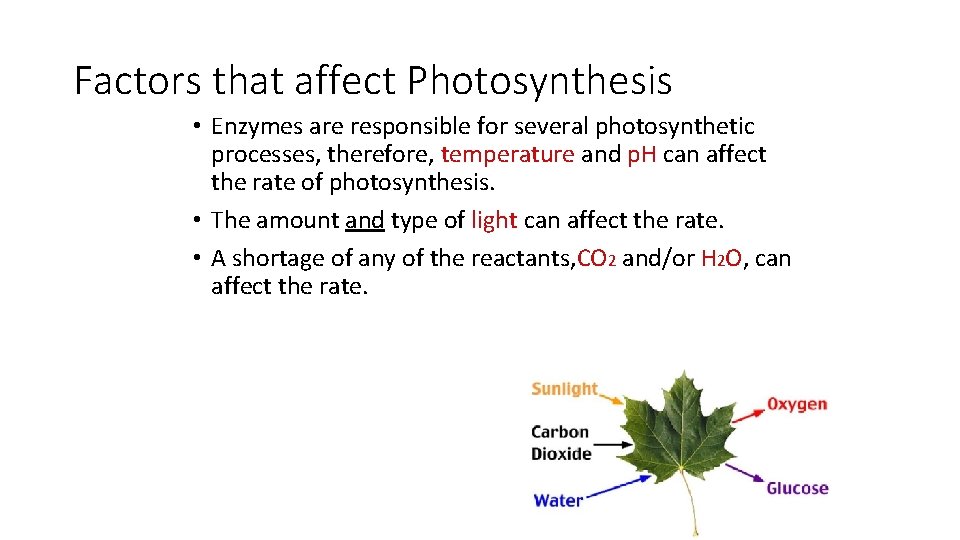 Factors that affect Photosynthesis

• Enzymes are responsible for several photosynthetic processes, therefore, temperature and pH can affect the rate of photosynthesis.
• The amount and type of light can affect the rate.
• A shortage of any of the reactants, $CO_2$ and/or $H_2O$, can affect the rate.

Sunlight
Carbon Dioxide
Water
Oxygen
Glucose